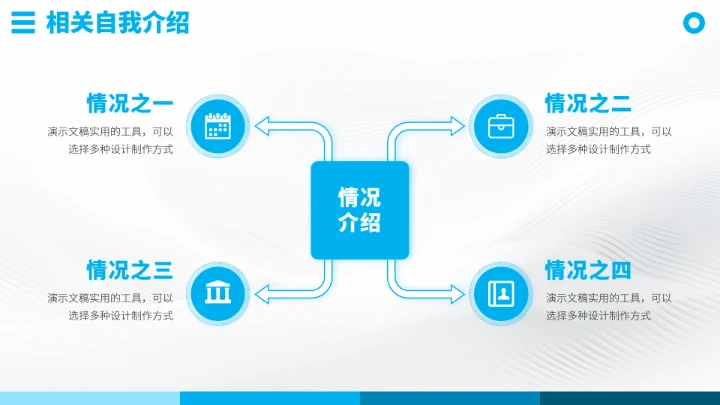 相关自我介绍

情况之一
演示文稿实用的工具，可以选择多种设计制作方式

情况之二
演示文稿实用的工具，可以选择多种设计制作方式

情况介绍

情况之三
演示文稿实用的工具，可以选择多种设计制作方式

情况之四
演示文稿实用的工具，可以选择多种设计制作方式